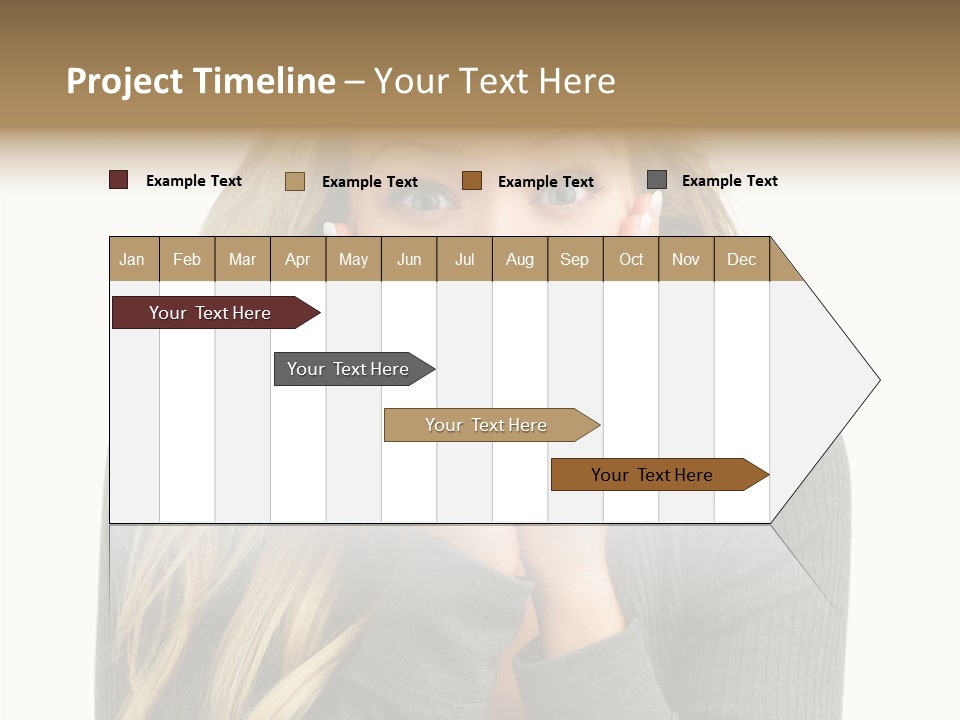 Project Timeline – Your Text Here

Example Text
Example Text
Example Text
Example Text

| Jan | Feb | Mar | Apr | May | Jun | Jul | Aug | Sep | Oct | Nov | Dec |
|---|---|---|---|---|---|---|---|---|---|---|---|

Your Text Here
Your Text Here
Your Text Here
Your Text Here